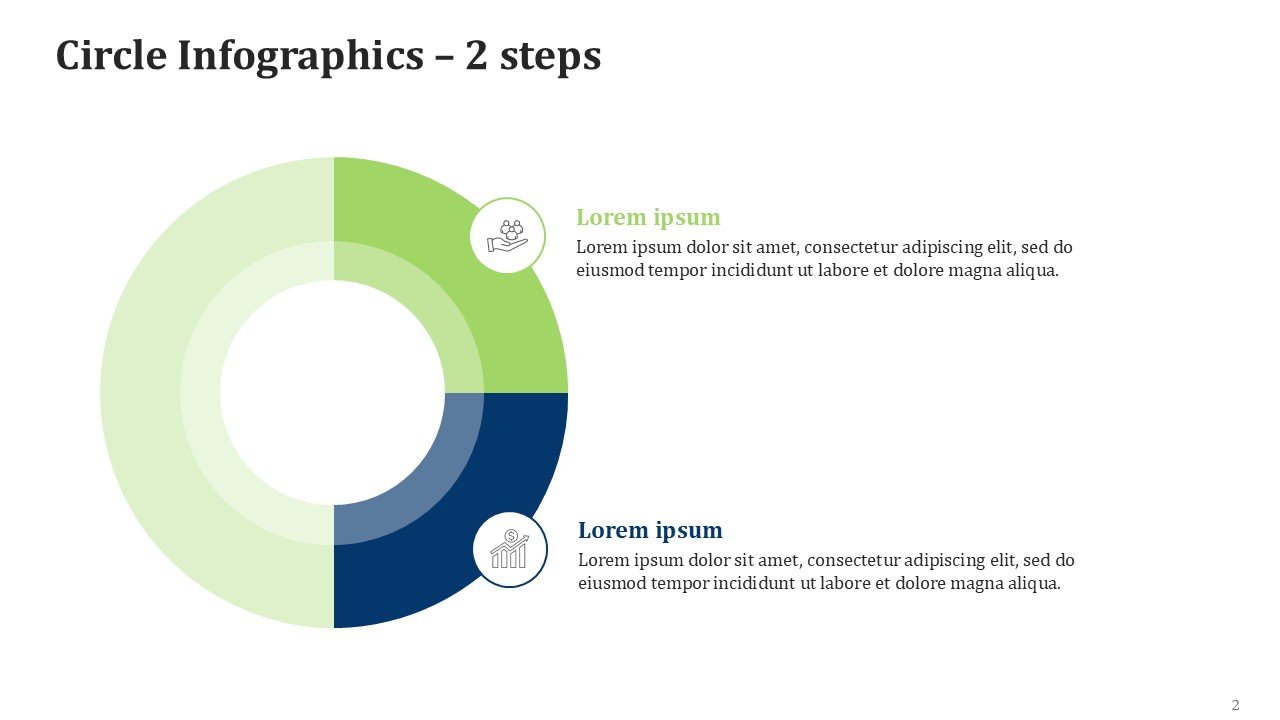 Circle Infographics – 2 steps

Lorem ipsum
Lorem ipsum dolor sit amet, consectetur adipiscing elit, sed do eiusmod tempor incididunt ut labore et dolore magna aliqua.

Lorem ipsum
Lorem ipsum dolor sit amet, consectetur adipiscing elit, sed do eiusmod tempor incididunt ut labore et dolore magna aliqua.

2